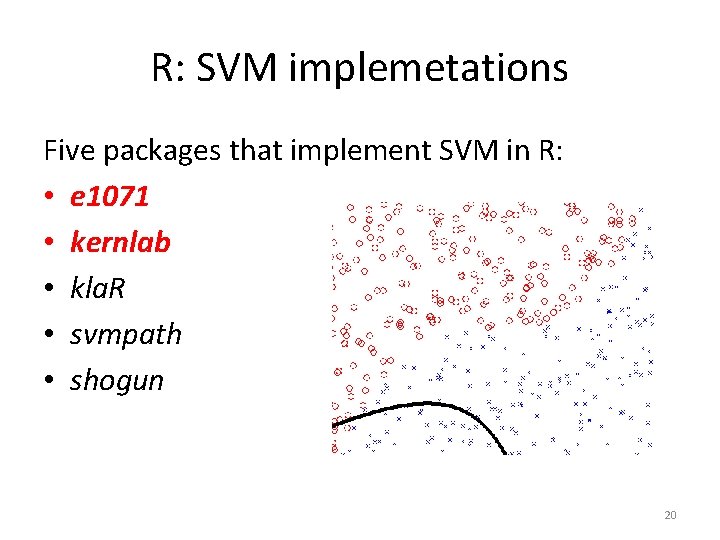 R: SVM implemetations

Five packages that implement SVM in R:

• e1071
• kernlab
• klaR
• svmpath
• shogun

20